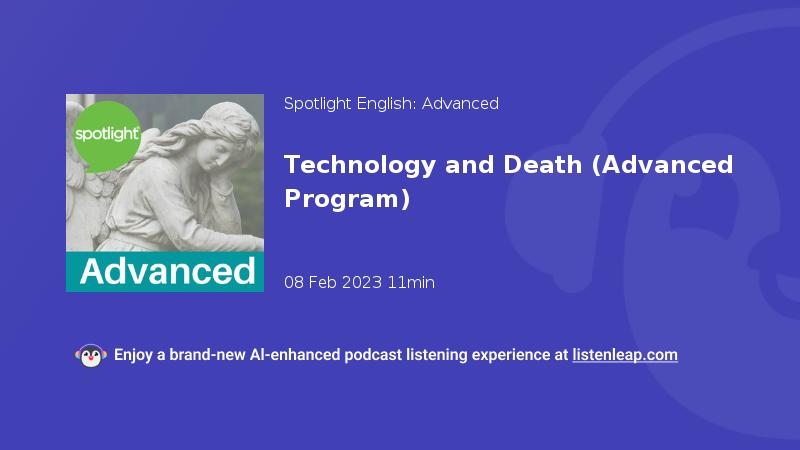 spotlight

Advanced

Spotlight English: Advanced

Technology and Death (Advanced Program)

08 Feb 2023 11min

Enjoy a brand-new AI-enhanced podcast listening experience at listenleap.com